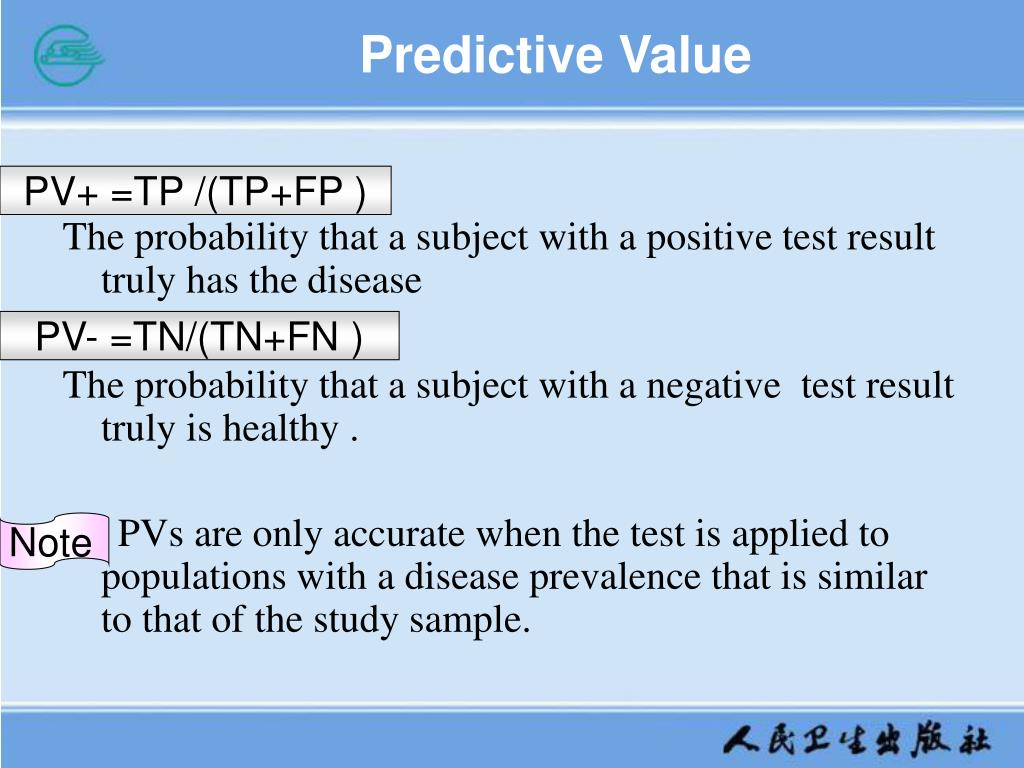 Predictive Value

PV+ =TP /(TP+FP )

The probability that a subject with a positive test result truly has the disease

PV- =TN/(TN+FN )

The probability that a subject with a negative test result truly is healthy .

Note

PVs are only accurate when the test is applied to populations with a disease prevalence that is similar to that of the study sample.

人民卫生出版社